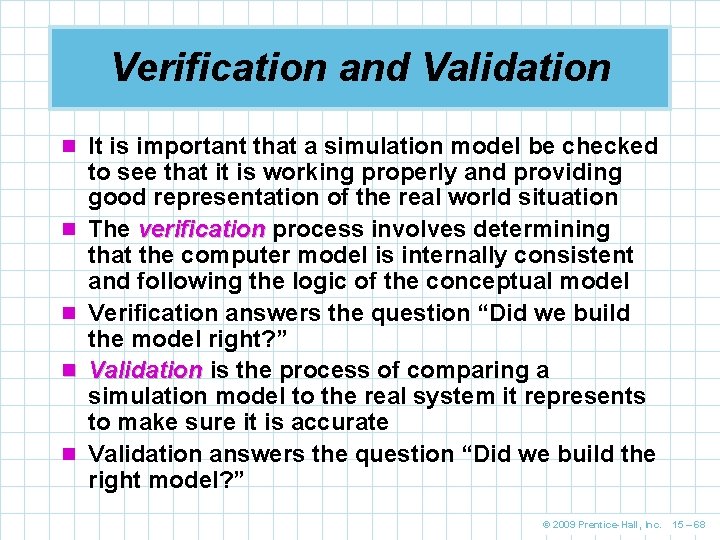 Verification and Validation

It is important that a simulation model be checked to see that it is working properly and providing good representation of the real world situation

The verification process involves determining that the computer model is internally consistent and following the logic of the conceptual model

Verification answers the question “Did we build the model right?”

Validation is the process of comparing a simulation model to the real system it represents to make sure it is accurate

Validation answers the question “Did we build the right model?”

© 2009 Prentice-Hall, Inc. 15 – 68